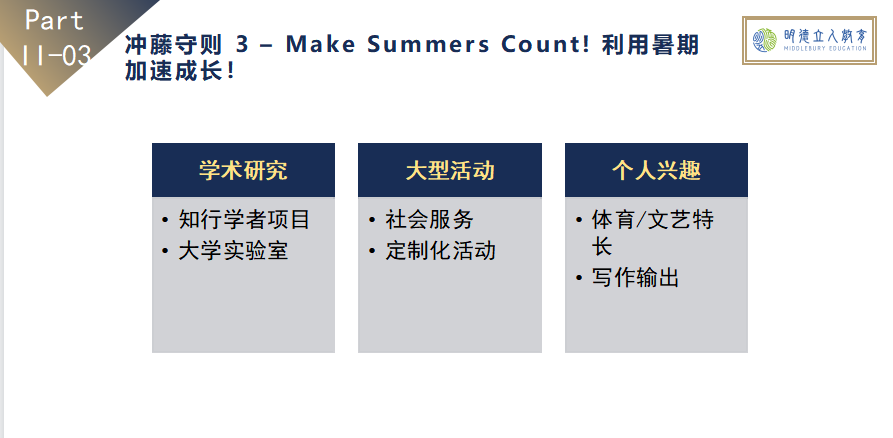 Part
II-03

冲藤守则 3 – Make Summers Count! 利用暑期加速成长！

明德立人教育
MIDDLEBURY EDUCATION

学术研究
• 知行学者项目
• 大学实验室

大型活动
• 社会服务
• 定制化活动

个人兴趣
• 体育/文艺特长
• 写作输出